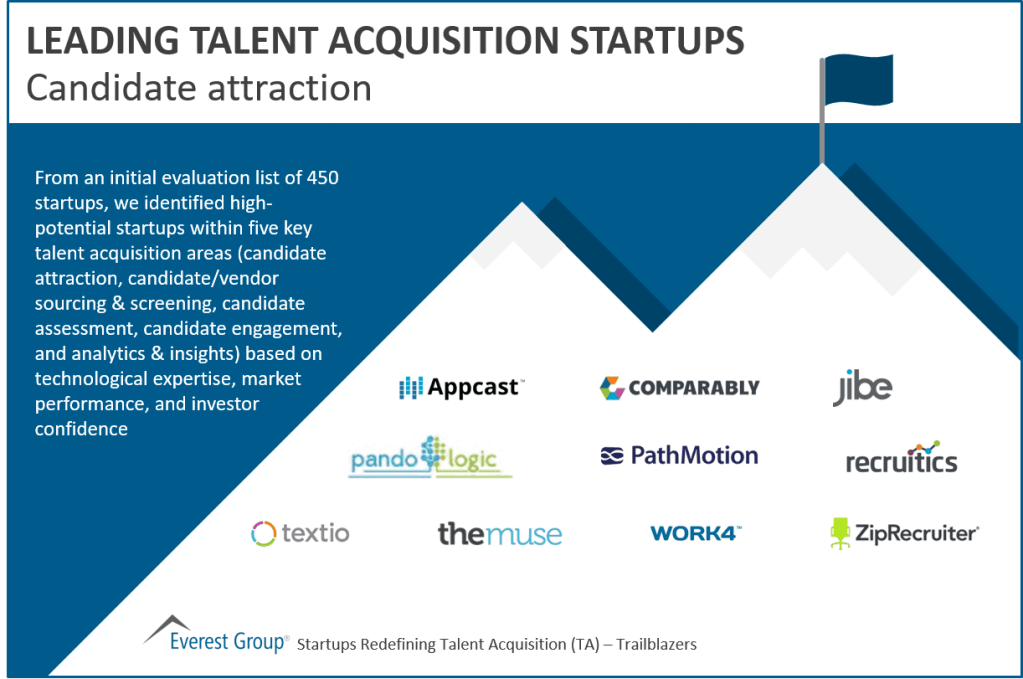 LEADING TALENT ACQUISITION STARTUPS
Candidate attraction

From an initial evaluation list of 450 startups, we identified high-potential startups within five key talent acquisition areas (candidate attraction, candidate/vendor sourcing & screening, candidate assessment, candidate engagement, and analytics & insights) based on technological expertise, market performance, and investor confidence

Appcast™
COMPARABLY
jibe
pando logic
PathMotion
recruitics
textio
themuse
WORK4™
ZipRecruiter®

Everest Group® Startups Redefining Talent Acquisition (TA) – Trailblazers